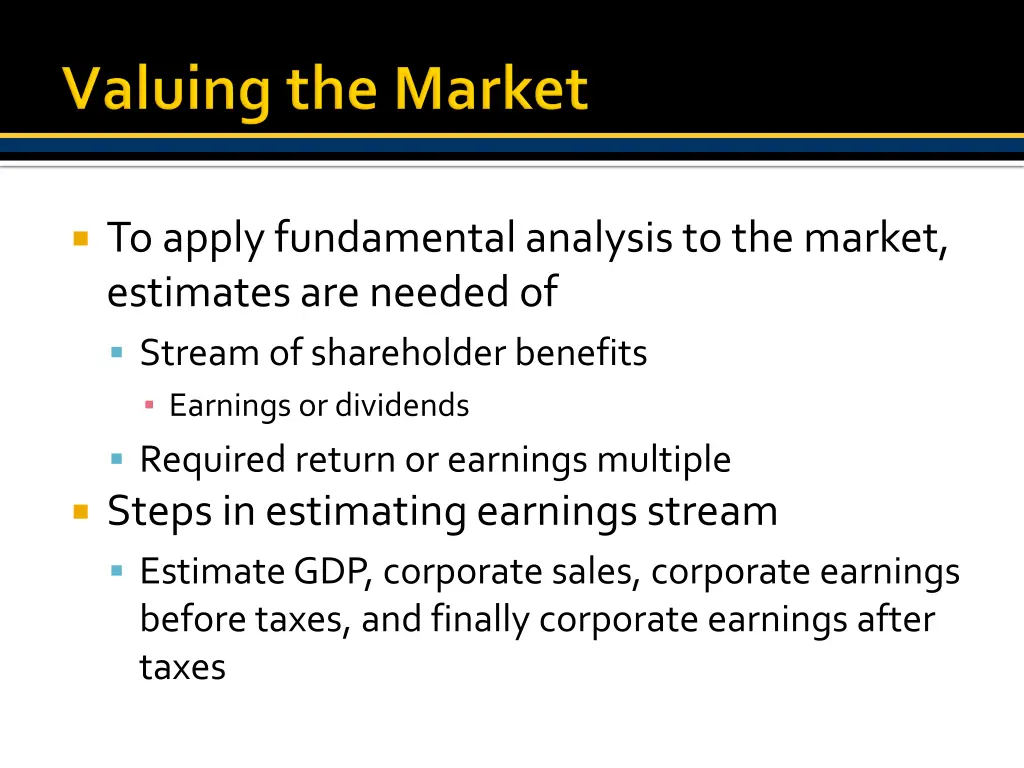 Valuing the Market

To apply fundamental analysis to the market, estimates are needed of

Stream of shareholder benefits

Earnings or dividends

Required return or earnings multiple

Steps in estimating earnings stream

Estimate GDP, corporate sales, corporate earnings before taxes, and finally corporate earnings after taxes